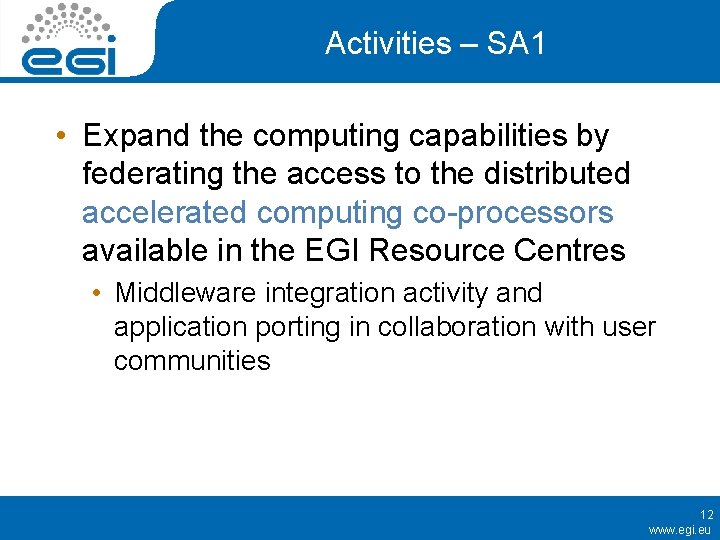 egi

Activities – SA1

• Expand the computing capabilities by federating the access to the distributed accelerated computing co-processors available in the EGI Resource Centres

• Middleware integration activity and application porting in collaboration with user communities

12
www.egi.eu